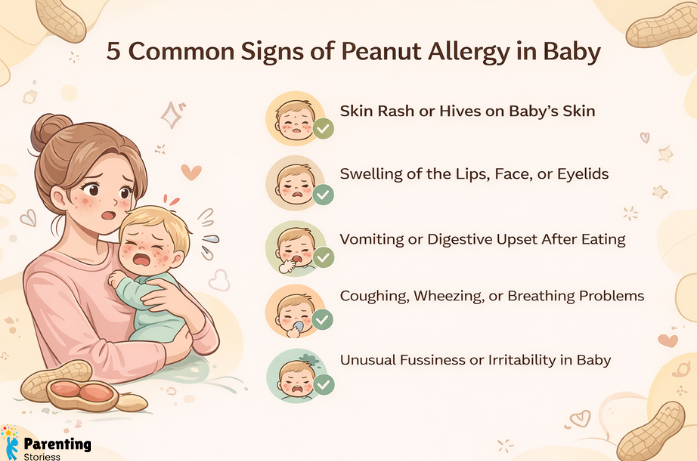 5 Common Signs of Peanut Allergy in Baby

Skin Rash or Hives on Baby's Skin

Swelling of the Lips, Face, or Eyelids

Vomiting or Digestive Upset After Eating

Coughing, Wheezing, or Breathing Problems

Unusual Fussiness or Irritability in Baby

Parenting Storiess